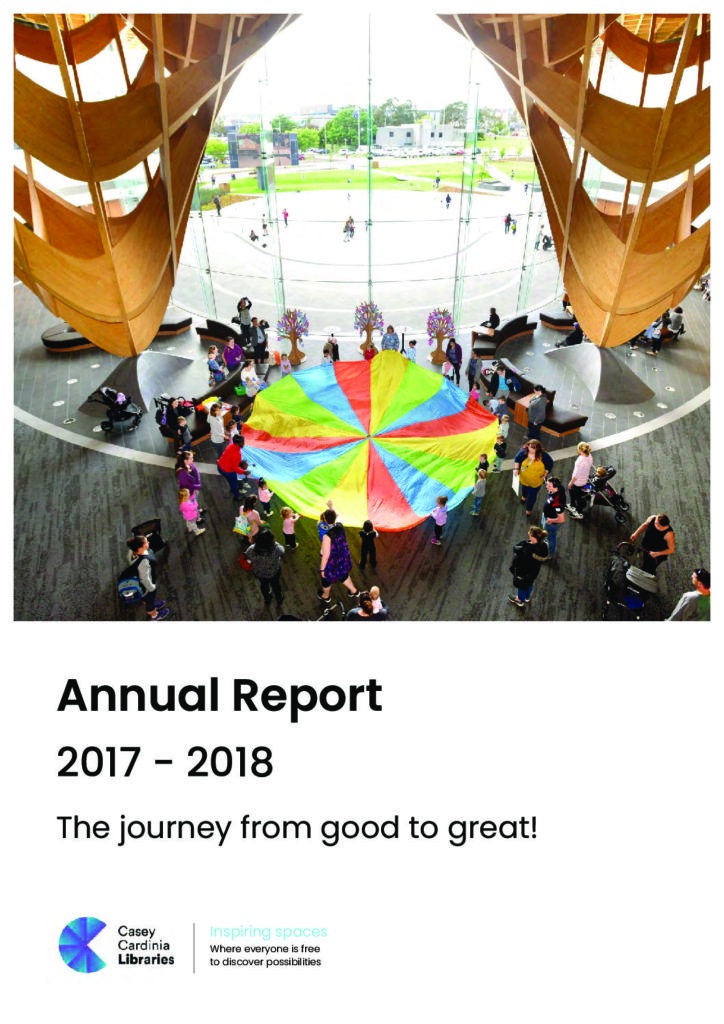 Annual Report

2017 - 2018

The journey from good to great!

Casey Cardinia Libraries

Inspiring spaces
Where everyone is free to discover possibilities